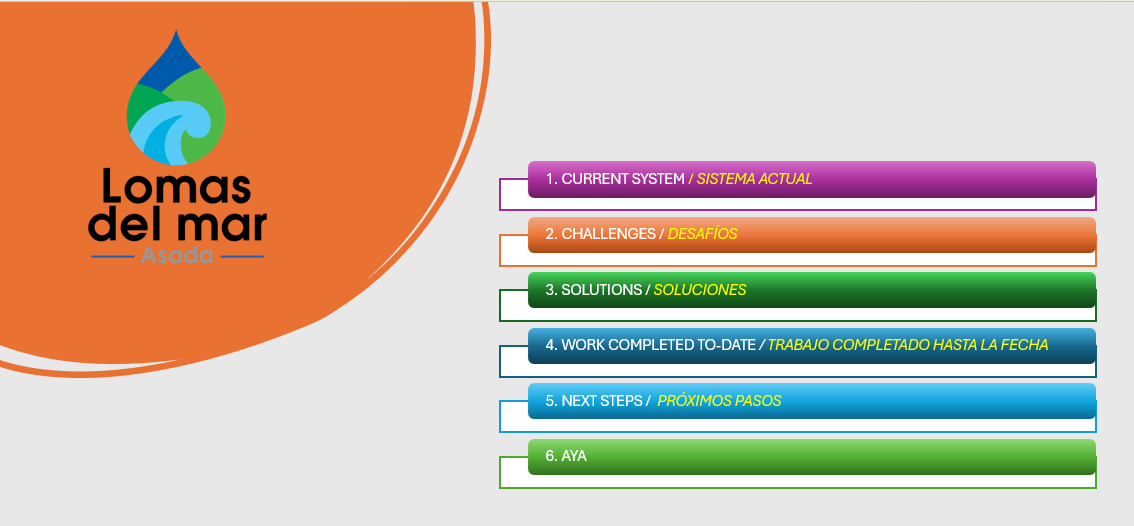 Lomas del mar
Asada

1. CURRENT SYSTEM / SISTEMA ACTUAL

2. CHALLENGES / DESAFÍOS

3. SOLUTIONS / SOLUCIONES

4. WORK COMPLETED TO-DATE / TRABAJO COMPLETADO HASTA LA FECHA

5. NEXT STEPS / PRÓXIMOS PASOS

6. AYA